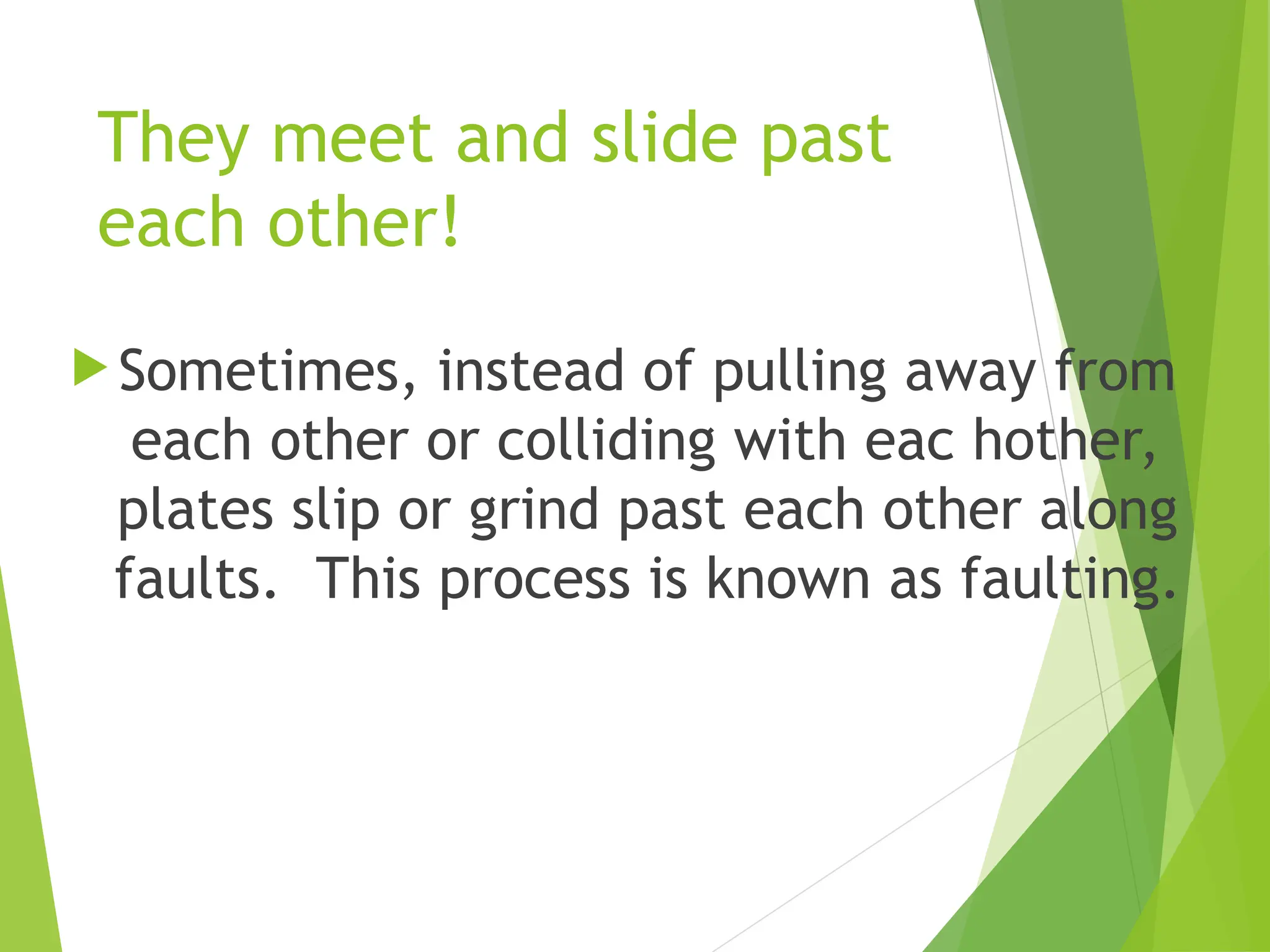 They meet and slide past each other!

Sometimes, instead of pulling away from each other or colliding with eac hother, plates slip or grind past each other along faults.  This process is known as faulting.